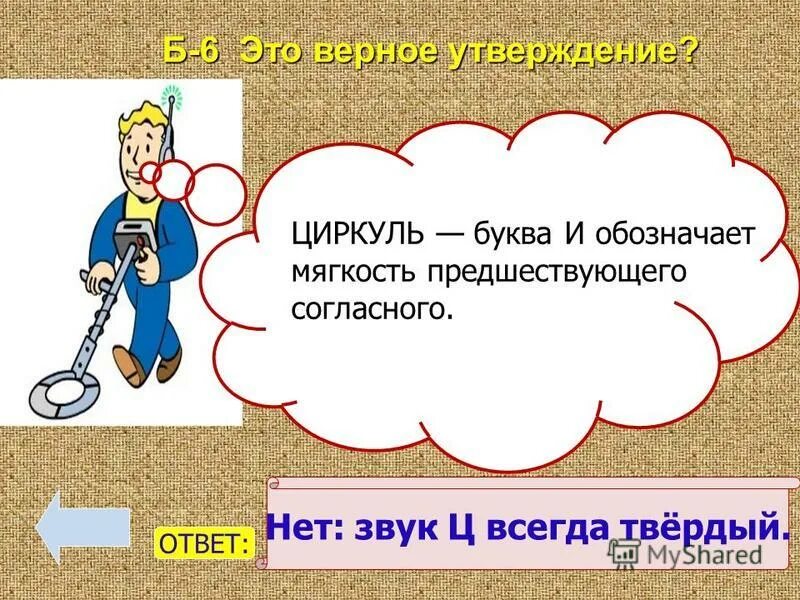 Б-6 Это верное утверждение?

ЦИРКУЛЬ — буква И обозначает мягкость предшествующего согласного.

ОТВЕТ:

Нет: звук Ц всегда твёрдый.

MyShared